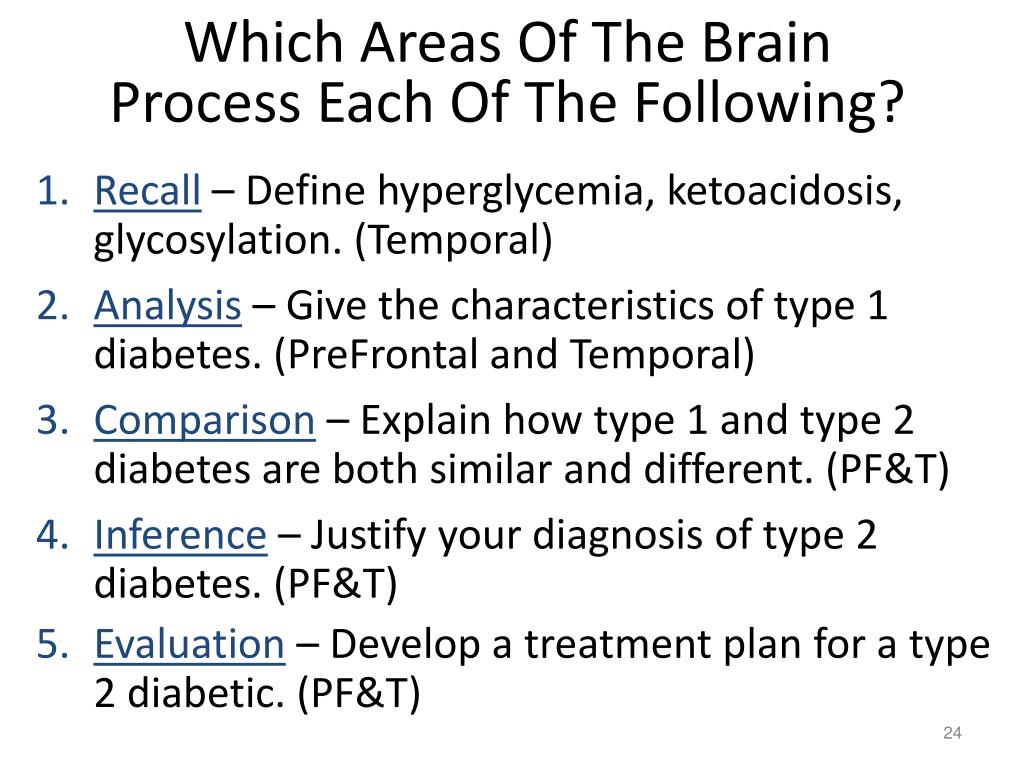 Which Areas Of The Brain Process Each Of The Following?

1. Recall – Define hyperglycemia, ketoacidosis, glycosylation. (Temporal)
2. Analysis – Give the characteristics of type 1 diabetes. (PreFrontal and Temporal)
3. Comparison – Explain how type 1 and type 2 diabetes are both similar and different. (PF&T)
4. Inference – Justify your diagnosis of type 2 diabetes. (PF&T)
5. Evaluation – Develop a treatment plan for a type 2 diabetic. (PF&T)

24